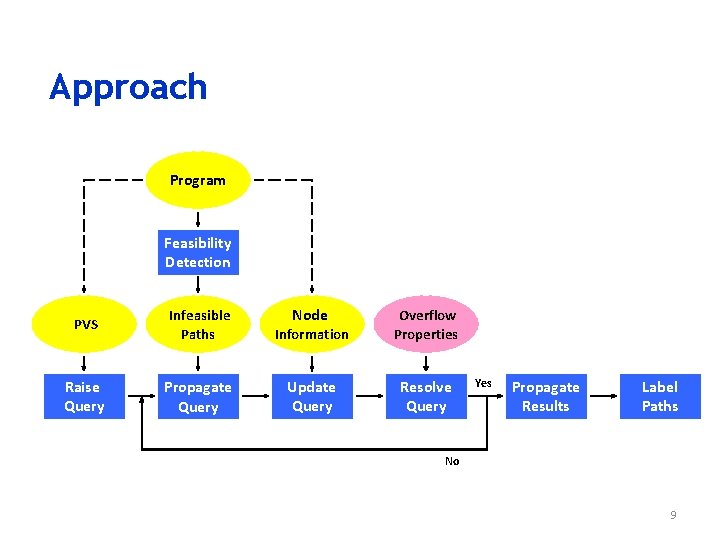 Approach

Program

Feasibility Detection

PVS

Infeasible Paths

Node Information

Overflow Properties

Raise Query

Propagate Query

Update Query

Resolve Query

Yes

Propagate Results

Label Paths

No

9